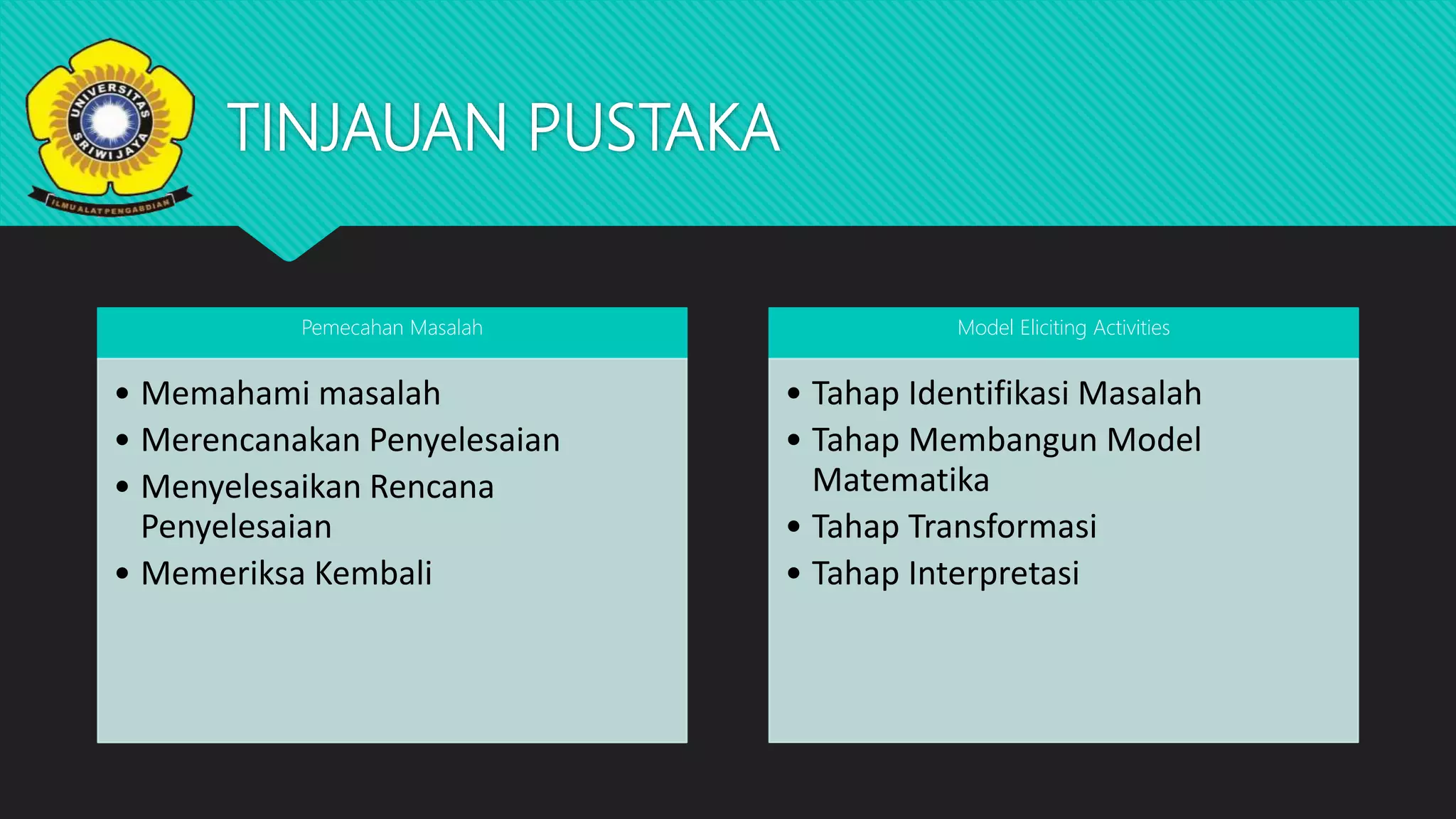 UNIVERSITAS SRIWIJAYA
ILMU ALAT PENGABDIAN

TINJAUAN PUSTAKA

Pemecahan Masalah

• Memahami masalah
• Merencanakan Penyelesaian
• Menyelesaikan Rencana Penyelesaian
• Memeriksa Kembali

Model Eliciting Activities

• Tahap Identifikasi Masalah
• Tahap Membangun Model Matematika
• Tahap Transformasi
• Tahap Interpretasi